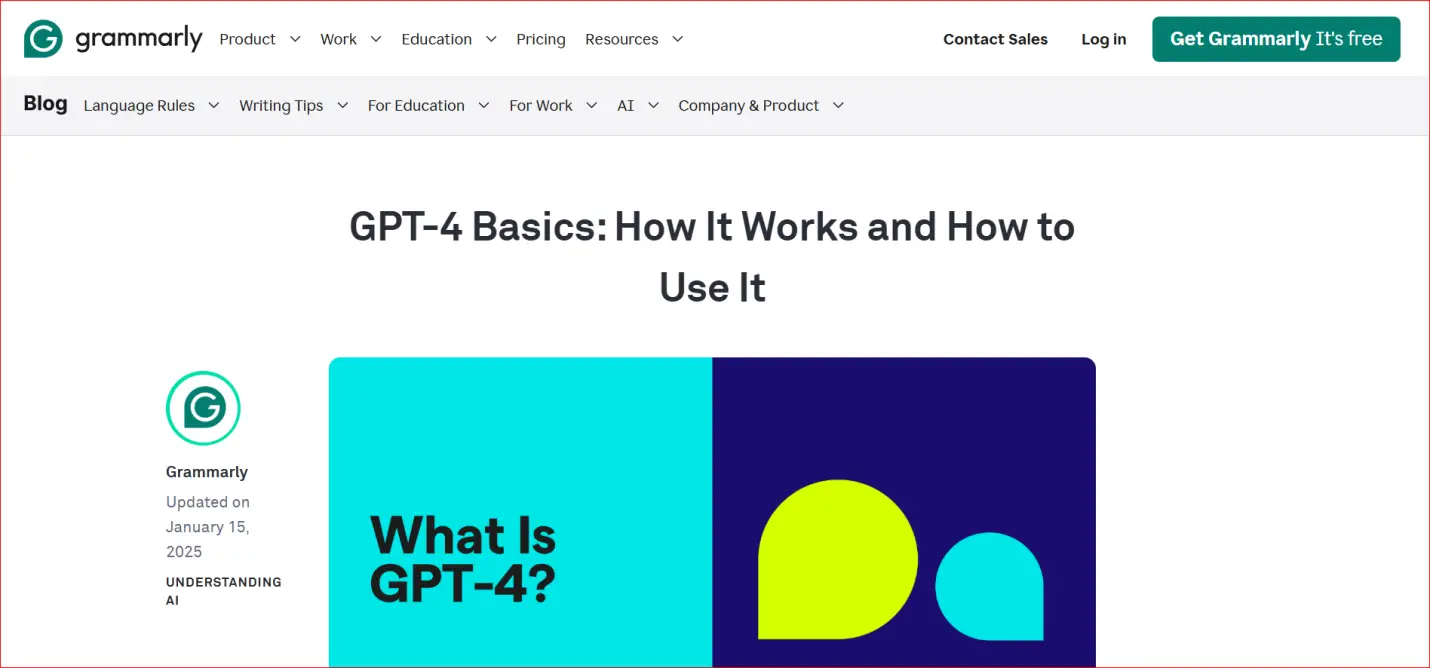 grammarly Product Work Education Pricing Resources

Contact Sales Log in Get Grammarly It's free

Blog Language Rules Writing Tips For Education For Work AI Company & Product

GPT-4 Basics: How It Works and How to Use It

Grammarly

Updated on January 15, 2025

UNDERSTANDING AI

What Is GPT-4?